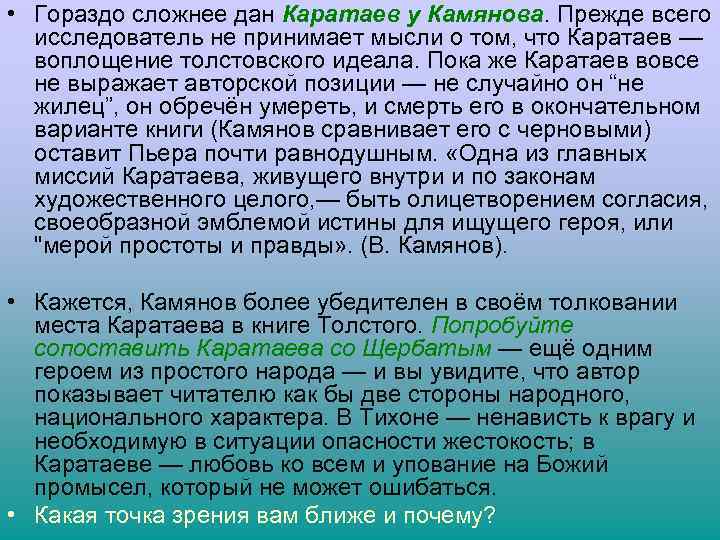 • Гораздо сложнее дан Каратаев у Камянова. Прежде всего исследователь не принимает мысли о том, что Каратаев — воплощение толстовского идеала. Пока же Каратаев вовсе не выражает авторской позиции — не случайно он “не жилец”, он обречён умереть, и смерть его в окончательном варианте книги (Камянов сравнивает его с черновыми) оставит Пьера почти равнодушным. «Одна из главных миссий Каратаева, живущего внутри и по законам художественного целого,— быть олицетворением согласия, своеобразной эмблемой истины для ищущего героя, или "мерой простоты и правды». (В. Камянов).

• Кажется, Камянов более убедителен в своём толковании места Каратаева в книге Толстого. Попробуйте сопоставить Каратаева со Щербатым — ещё одним героем из простого народа — и вы увидите, что автор показывает читателю как бы две стороны народного, национального характера. В Тихоне — ненависть к врагу и необходимую в ситуации опасности жестокость; в Каратаеве — любовь ко всем и упование на Божий промысел, который не может ошибаться.

• Какая точка зрения вам ближе и почему?